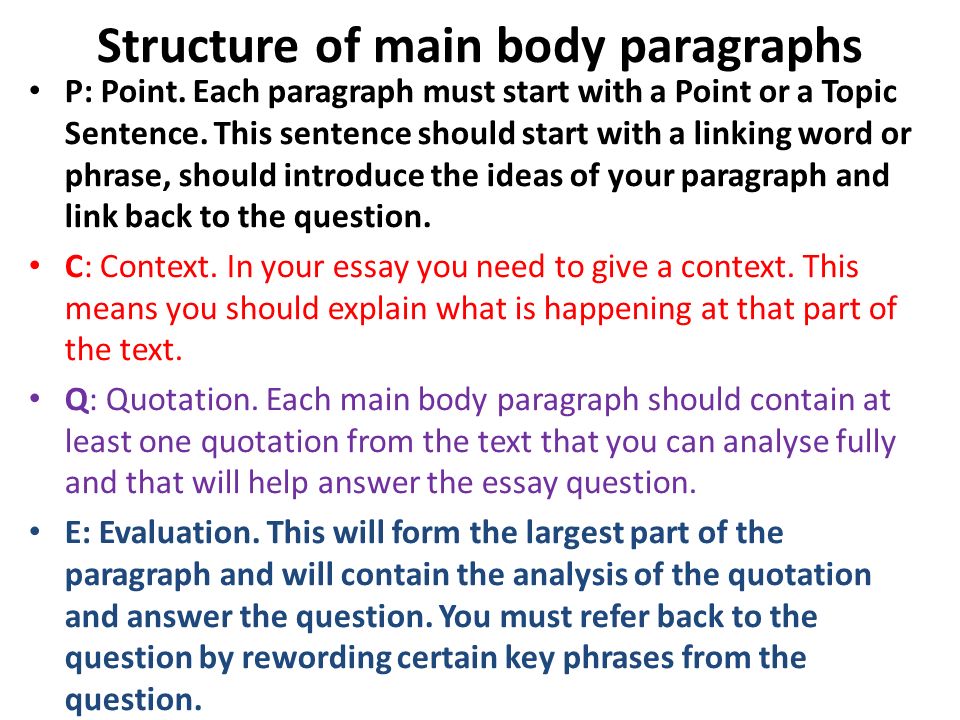 Structure of main body paragraphs

• P: Point. Each paragraph must start with a Point or a Topic Sentence. This sentence should start with a linking word or phrase, should introduce the ideas of your paragraph and link back to the question.

• C: Context. In your essay you need to give a context. This means you should explain what is happening at that part of the text.

• Q: Quotation. Each main body paragraph should contain at least one quotation from the text that you can analyse fully and that will help answer the essay question.

• E: Evaluation. This will form the largest part of the paragraph and will contain the analysis of the quotation and answer the question. You must refer back to the question by rewording certain key phrases from the question.